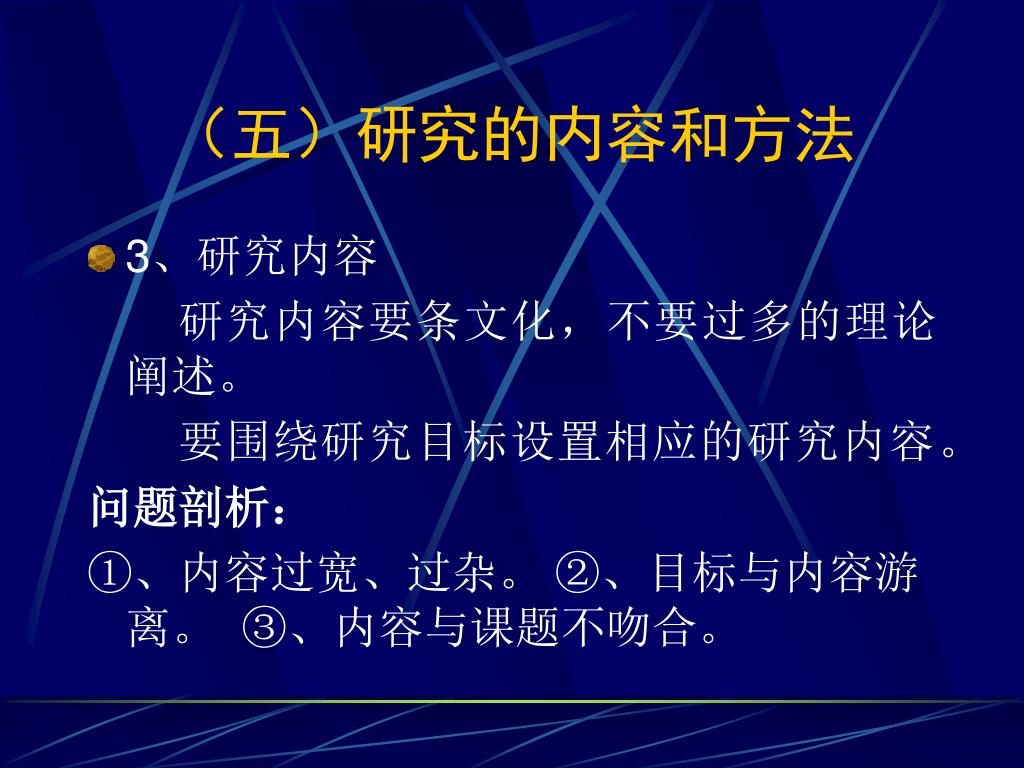 （五）研究的内容和方法

3、研究内容

研究内容要条文化，不要过多的理论阐述。

要围绕研究目标设置相应的研究内容。

问题剖析：

①、内容过宽、过杂。 ②、目标与内容游离。 ③、内容与课题不吻合。